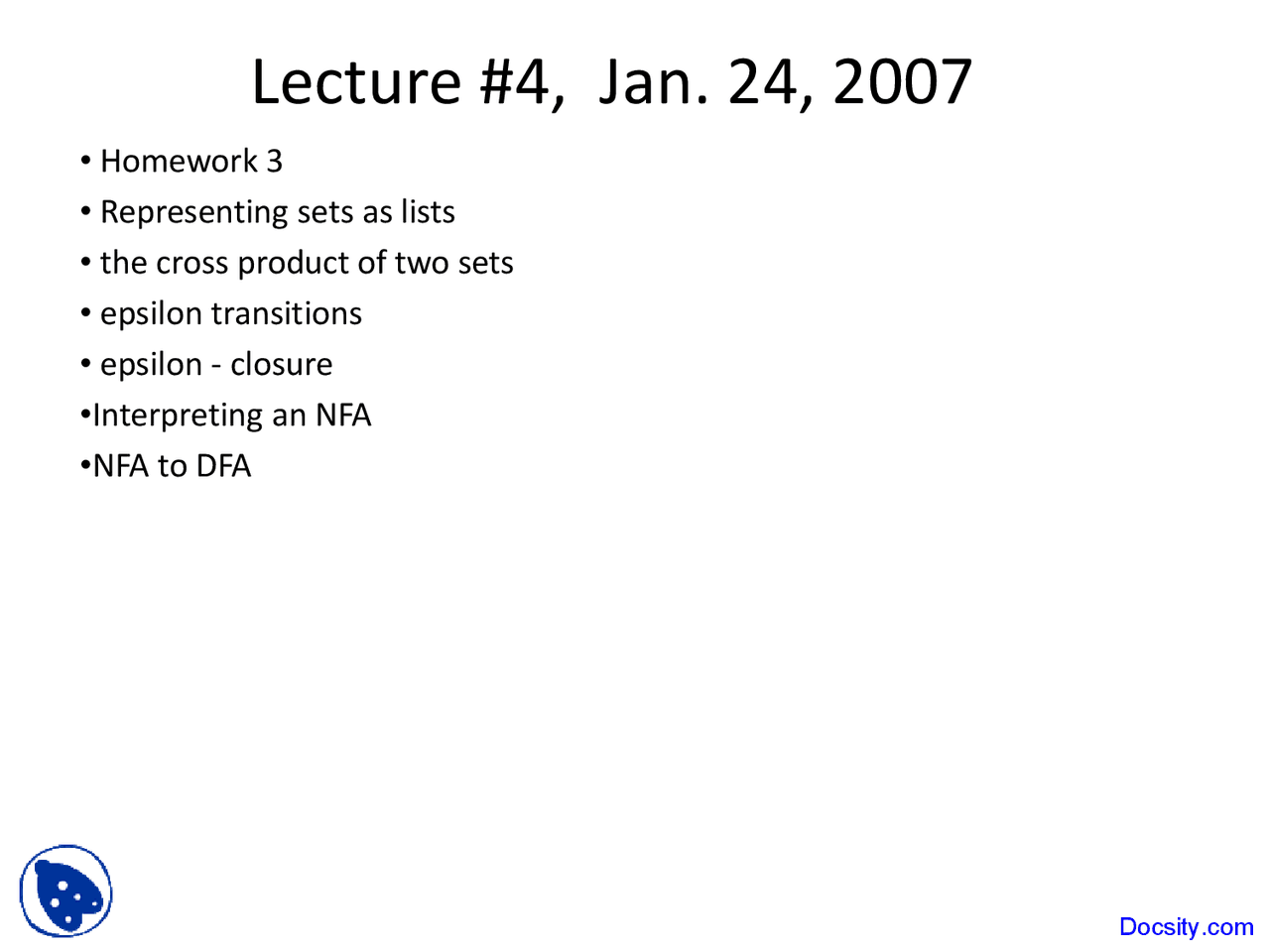 Lecture #4, Jan. 24, 2007

• Homework 3
• Representing sets as lists
• the cross product of two sets
• epsilon transitions
• epsilon - closure
•Interpreting an NFA
•NFA to DFA

Docsity.com